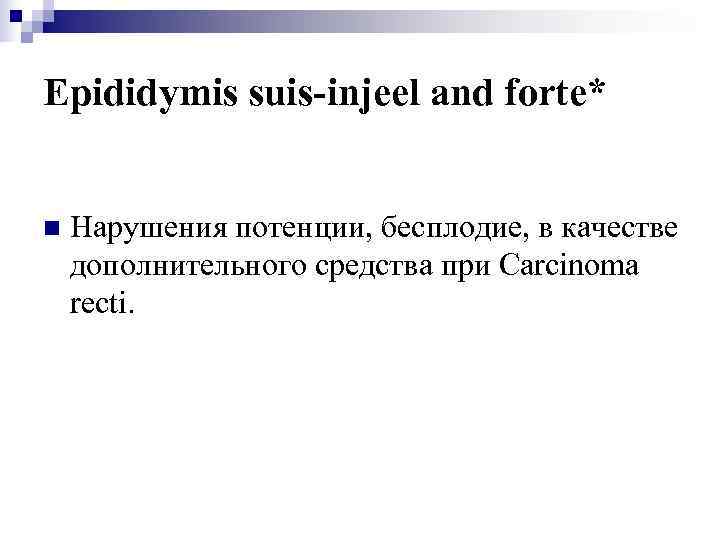 Epididymis suis-injeel and forte*

Нарушения потенции, бесплодие, в качестве дополнительного средства при Carcinoma recti.